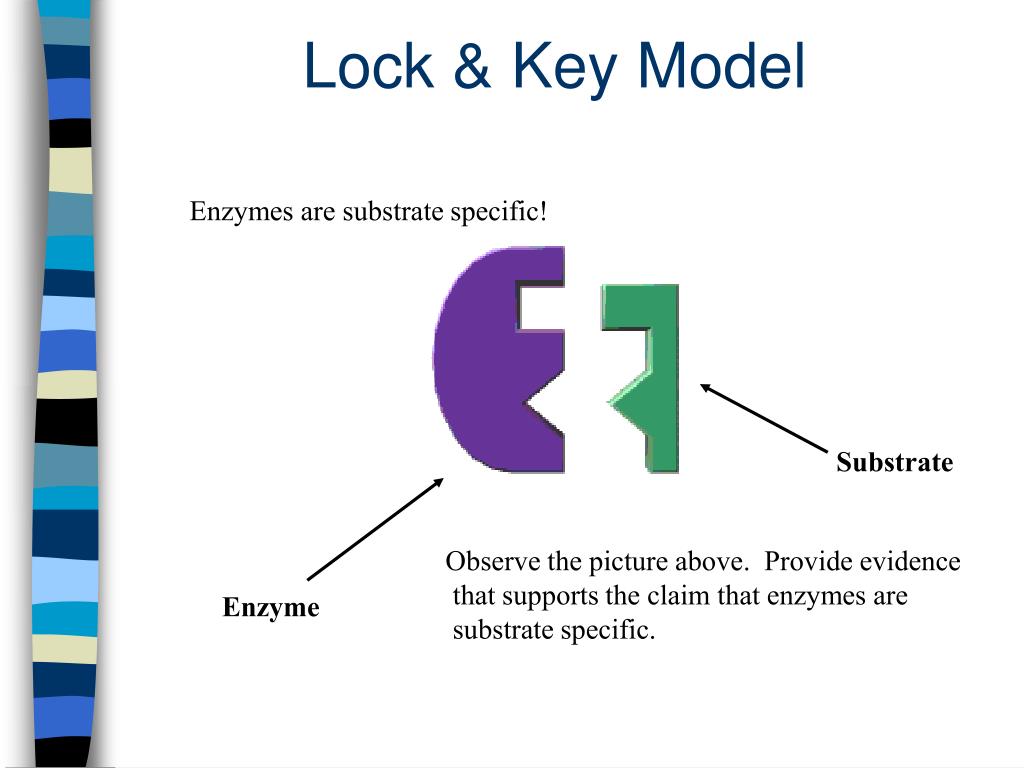 Lock & Key Model

Enzymes are substrate specific!

Substrate

Enzyme

Observe the picture above. Provide evidence that supports the claim that enzymes are substrate specific.